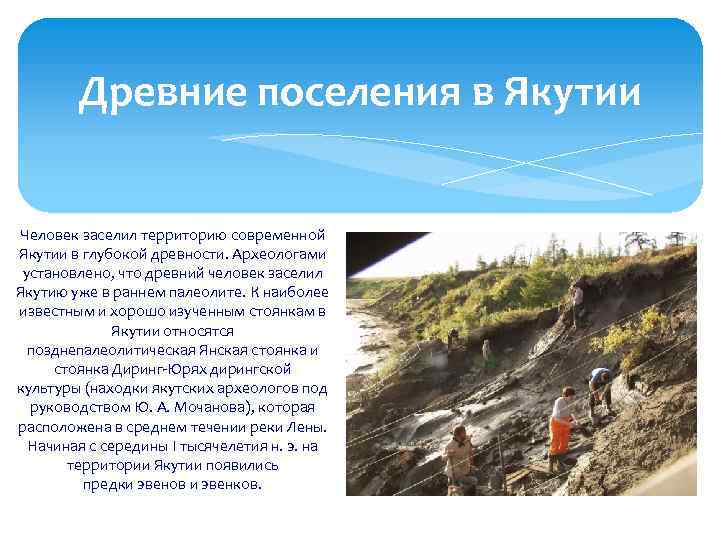 Древние поселения в Якутии

Человек заселил территорию современной Якутии в глубокой древности. Археологами установлено, что древний человек заселил Якутию уже в раннем палеолите. К наиболее известным и хорошо изученным стоянкам в Якутии относятся позднепалеолитическая Янская стоянка и стоянка Диринг-Юрях дирингской культуры (находки якутских археологов под руководством Ю. А. Мочанова), которая расположена в среднем течении реки Лены. Начиная с середины I тысячелетия н. э. на территории Якутии появились предки эвенов и эвенков.